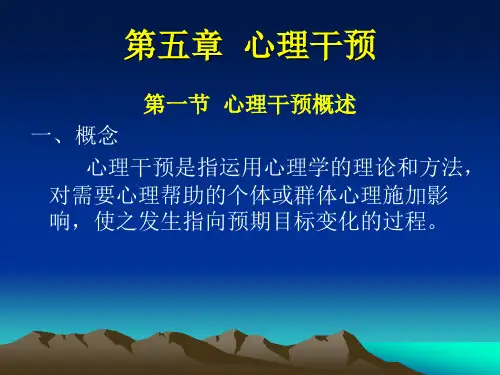 第五章 心理干预

第一节 心理干预概述

一、概念

心理干预是指运用心理学的理论和方法，对需要心理帮助的个体或群体心理施加影响，使之发生指向预期目标变化的过程。